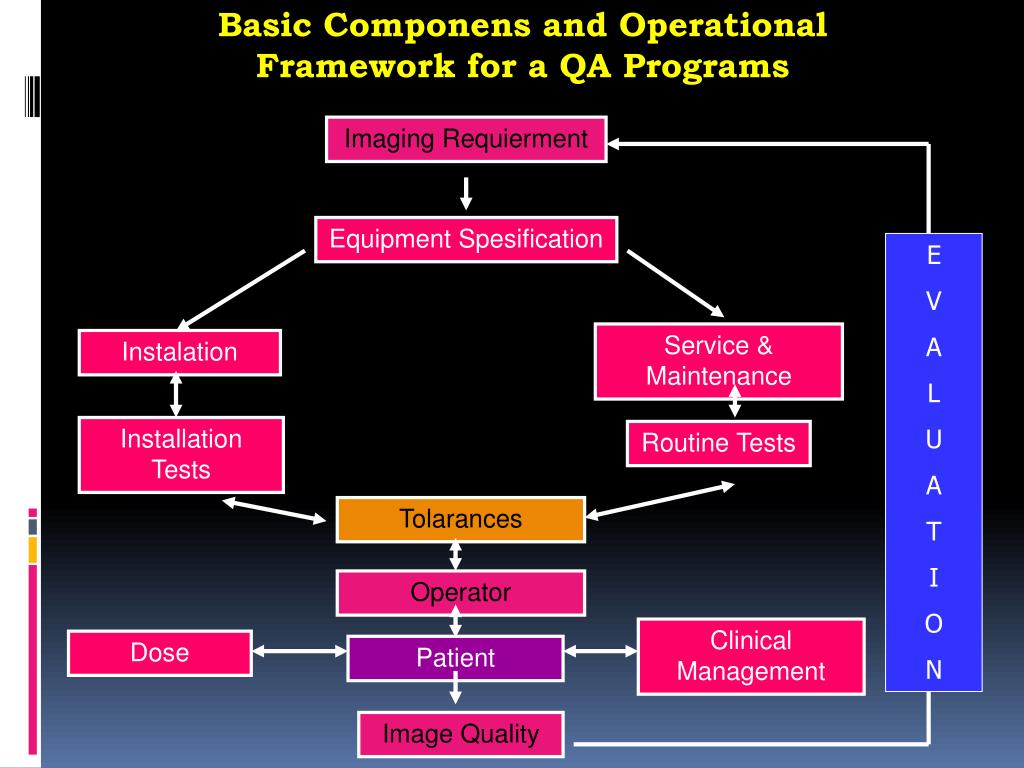 Basic Componens and Operational Framework for a QA Programs

Imaging Requierment

Equipment Spesification

Instalation

Service & Maintenance

Installation Tests

Routine Tests

Tolarances

Operator

Dose

Patient

Clinical Management

Image Quality

E V A L U A T I O N